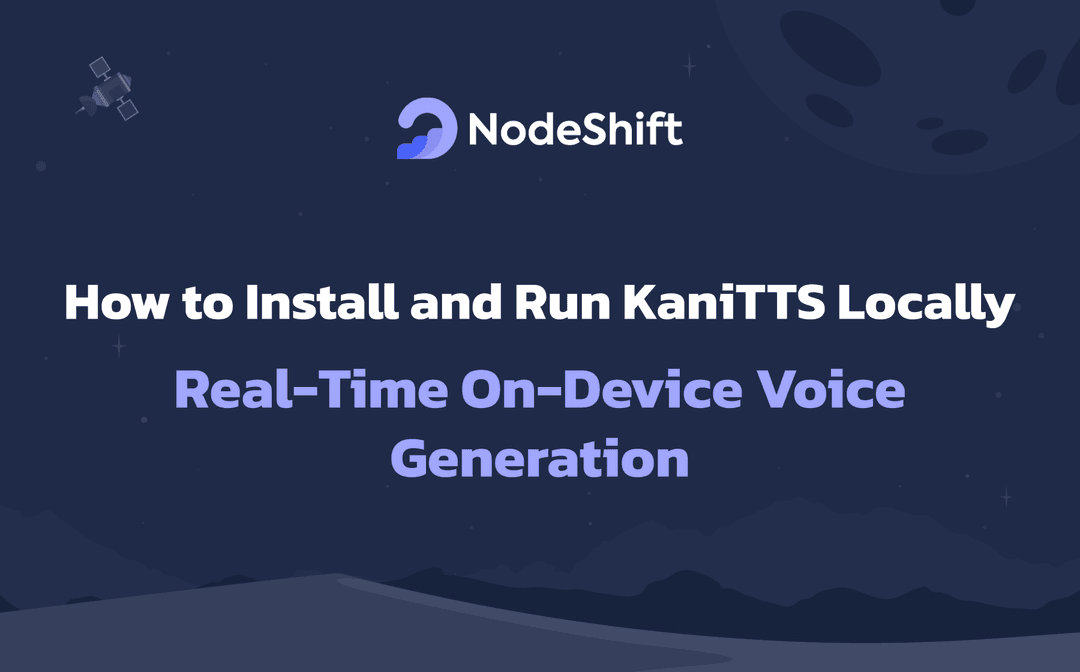 NodeShift

How to Install and Run KaniTTS Locally

Real-Time On-Device Voice Generation